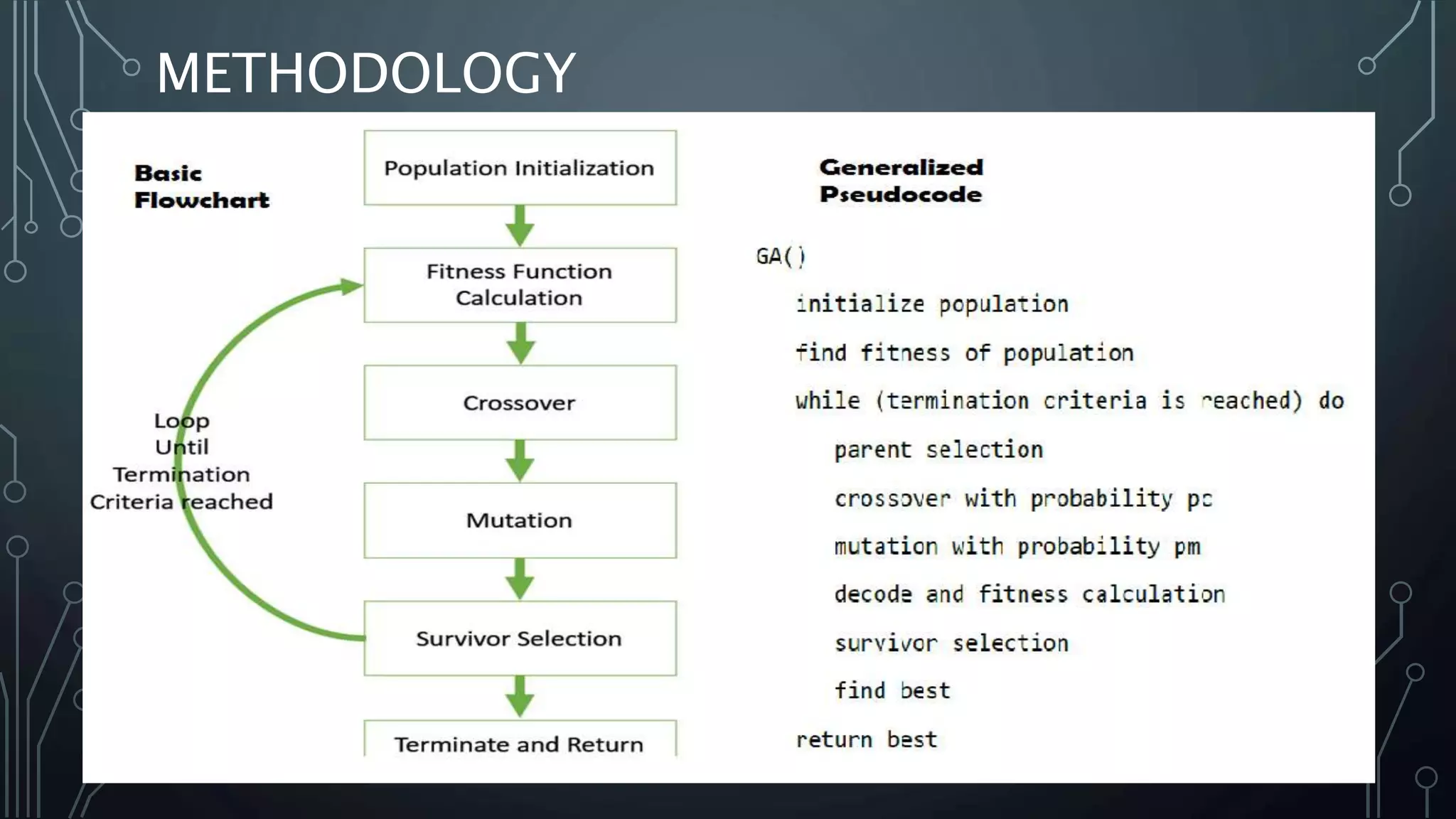 METHODOLOGY

Basic Flowchart

Population Initialization

Fitness Function Calculation

Crossover

Mutation

Survivor Selection

Terminate and Return

Loop Until Termination Criteria reached

Generalized Pseudocode

GA()

initialize population

find fitness of population

while (termination criteria is reached) do

parent selection

crossover with probability pc

mutation with probability pm

decode and fitness calculation

survivor selection

find best

return best